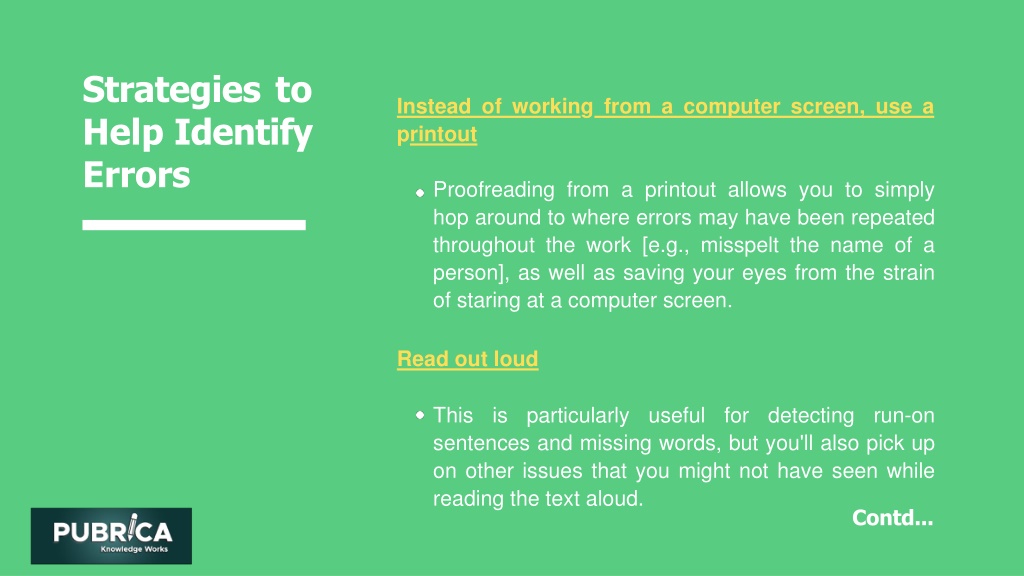 Strategies to Help Identify Errors

Instead of working from a computer screen, use a printout

Proofreading from a printout allows you to simply hop around to where errors may have been repeated throughout the work [e.g., misspelt the name of a person], as well as saving your eyes from the strain of staring at a computer screen.

Read out loud

This is particularly useful for detecting run-on sentences and missing words, but you'll also pick up on other issues that you might not have seen while reading the text aloud.

Contd...

PUBRICA
Knowledge Works